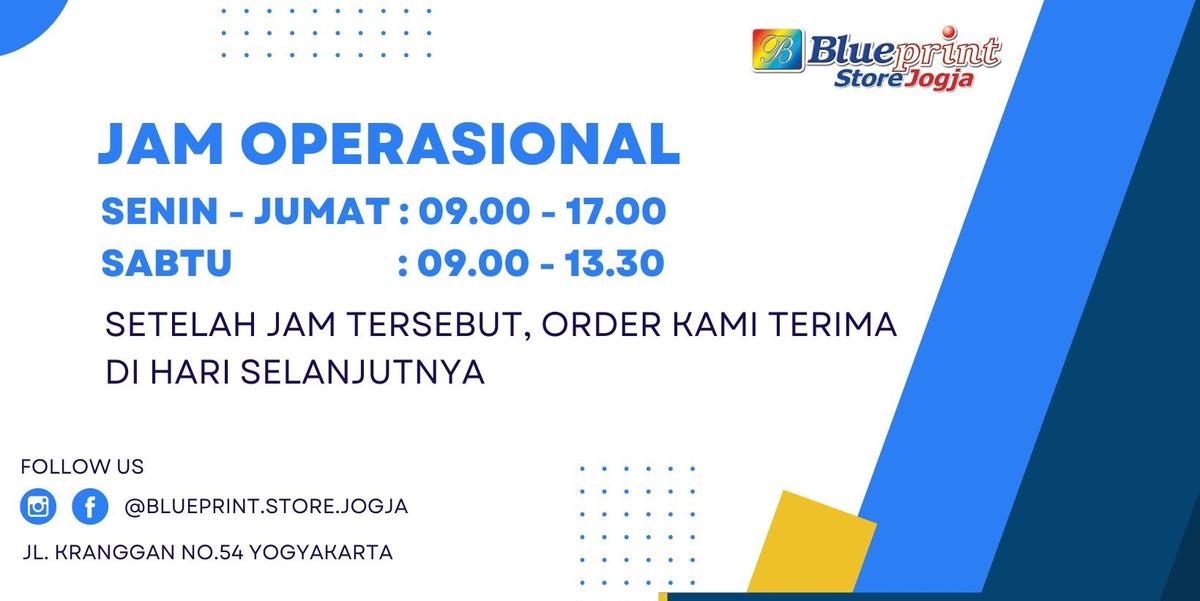 B Blueprint Store Jogja

JAM OPERASIONAL

SENIN - JUMAT : 09.00 - 17.00
SABTU : 09.00 - 13.30

SETELAH JAM TERSEBUT, ORDER KAMI TERIMA DI HARI SELANJUTNYA

FOLLOW US

@BLUEPRINT.STORE.JOGJA

JL. KRANGGAN NO.54 YOGYAKARTA